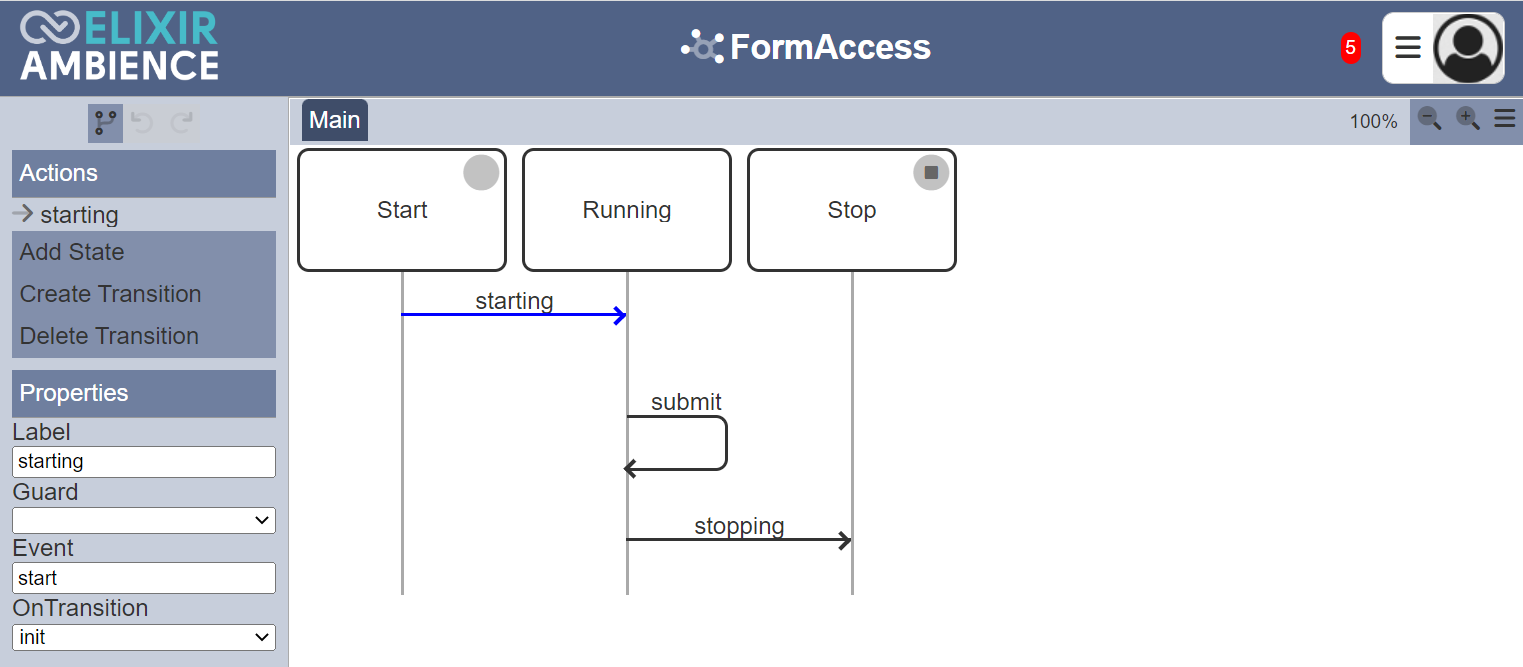 ELIXIR AMBIENCE

FormAccess

5

Actions

starting

Add State

Create Transition

Delete Transition

Properties

Label

starting

Guard

Event

start

OnTransition

init

Main

100%

Start

Running

Stop

starting

submit

stopping